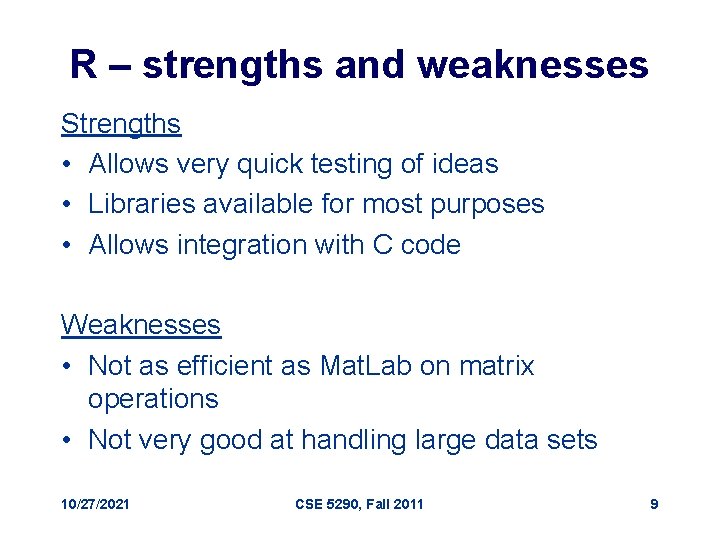 R – strengths and weaknesses

Strengths

• Allows very quick testing of ideas
• Libraries available for most purposes
• Allows integration with C code

Weaknesses

• Not as efficient as MatLab on matrix operations
• Not very good at handling large data sets

10/27/2021 CSE 5290, Fall 2011 9